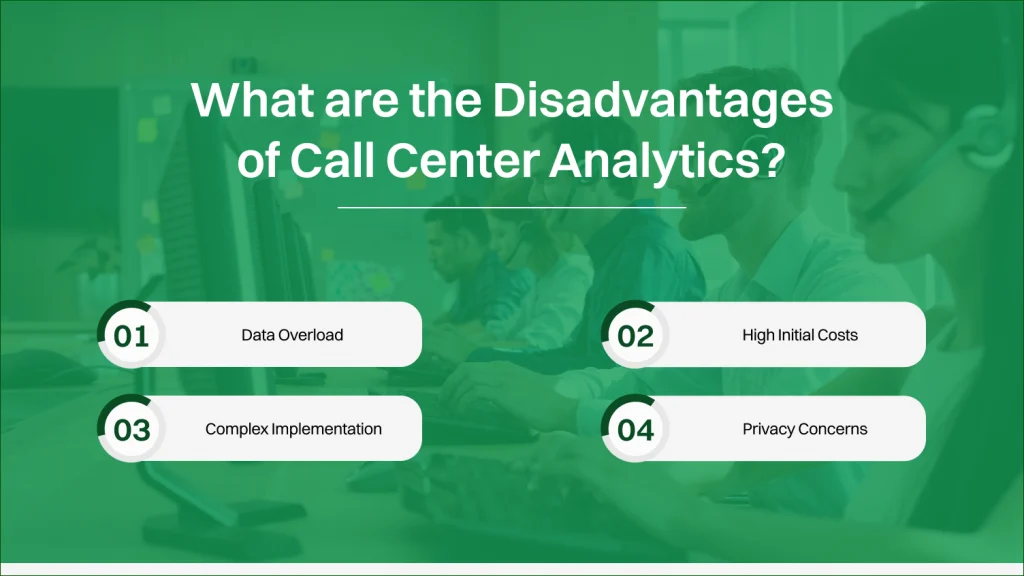 What are the Disadvantages of Call Center Analytics?

01 Data Overload

02 High Initial Costs

03 Complex Implementation

04 Privacy Concerns